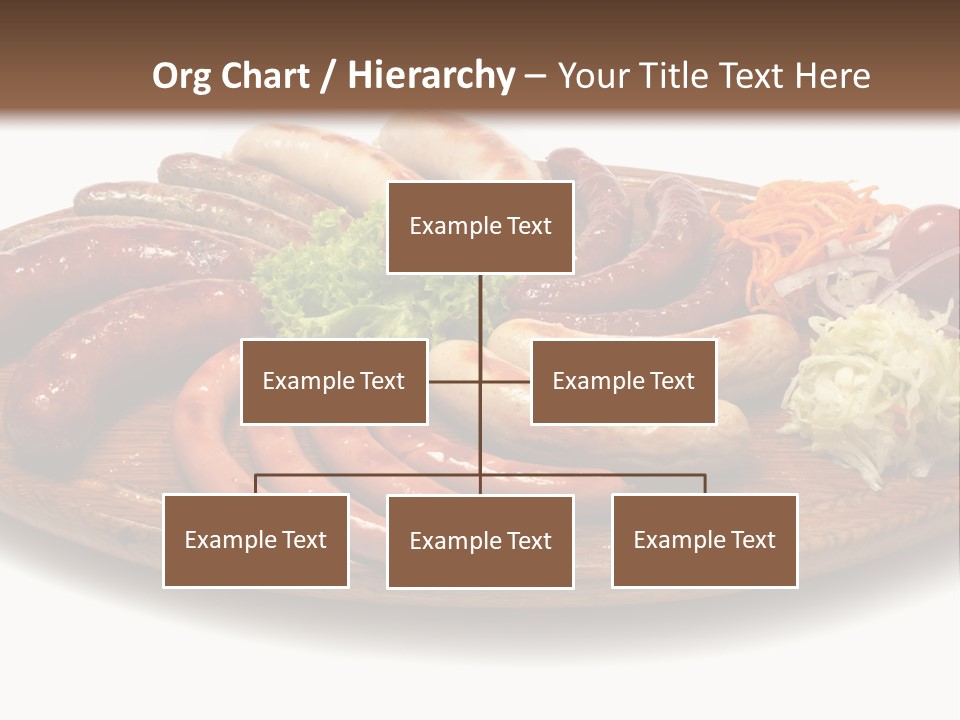 Org Chart / Hierarchy – Your Title Text Here

Example Text

Example Text

Example Text

Example Text

Example Text

Example Text